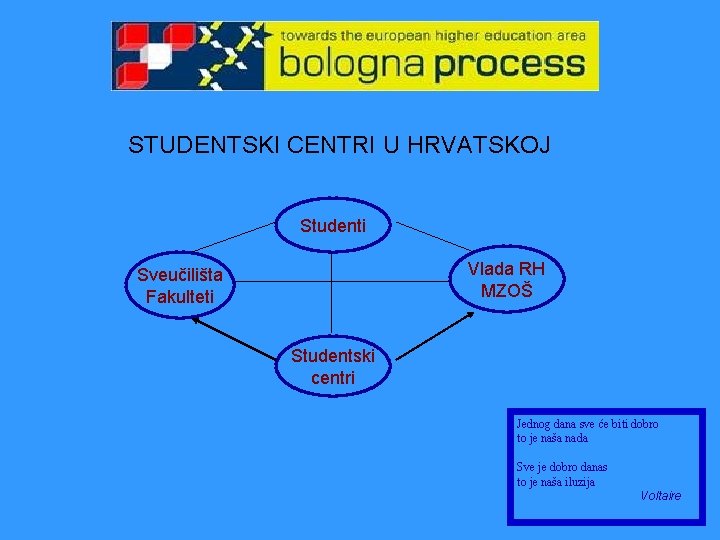 towards the european higher education area
bologna process

STUDENTSKI CENTRI U HRVATSKOJ

Studenti

Sveučilišta
Fakulteti

Vlada RH
MZOŠ

Studentski
centri

Jednog dana sve će biti dobro
to je naša nada

Sve je dobro danas
to je naša iluzija

Voltaire